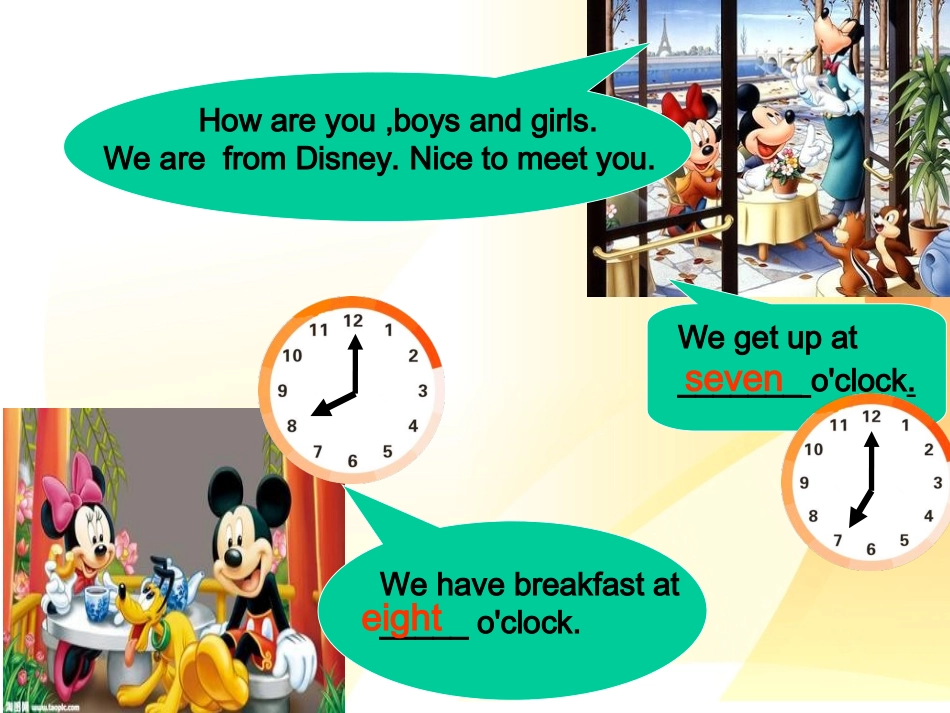 How are you ,boys and girls.
We are  from Disney. Nice to meet you.

We get up at seven o'clock.

11 12 1 10 2 9 3 8 4 7 6 5

11 12 1 10 2 9 3 8 4 7 6 5

We have breakfast at eight o'clock.